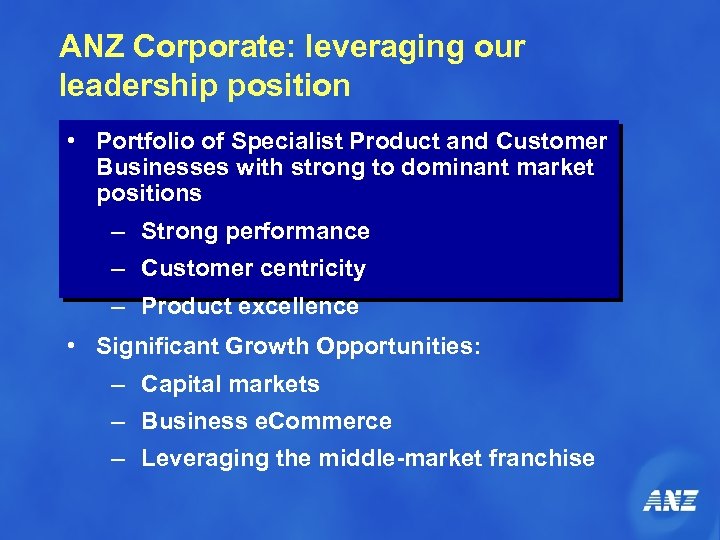 ANZ Corporate: leveraging our leadership position

• Portfolio of Specialist Product and Customer Businesses with strong to dominant market positions

– Strong performance

– Customer centricity

– Product excellence

• Significant Growth Opportunities:

– Capital markets

– Business eCommerce

– Leveraging the middle-market franchise

ANZ